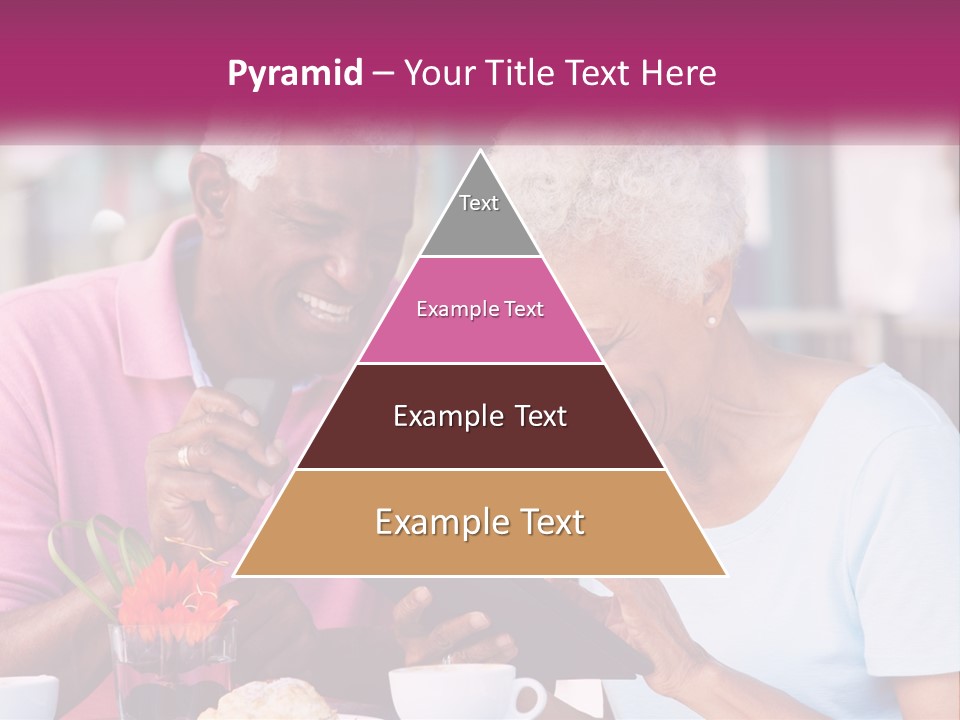 Pyramid – Your Title Text Here

Text

Example Text

Example Text

Example Text